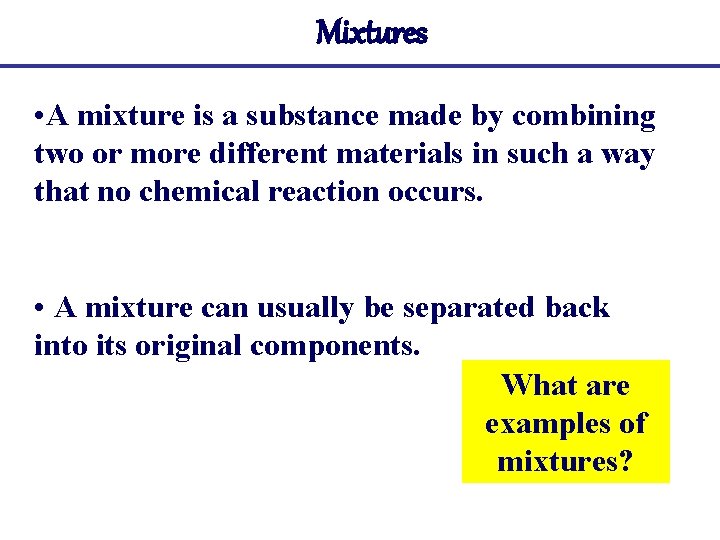 Mixtures

•A mixture is a substance made by combining two or more different materials in such a way that no chemical reaction occurs.

• A mixture can usually be separated back into its original components.

What are examples of mixtures?